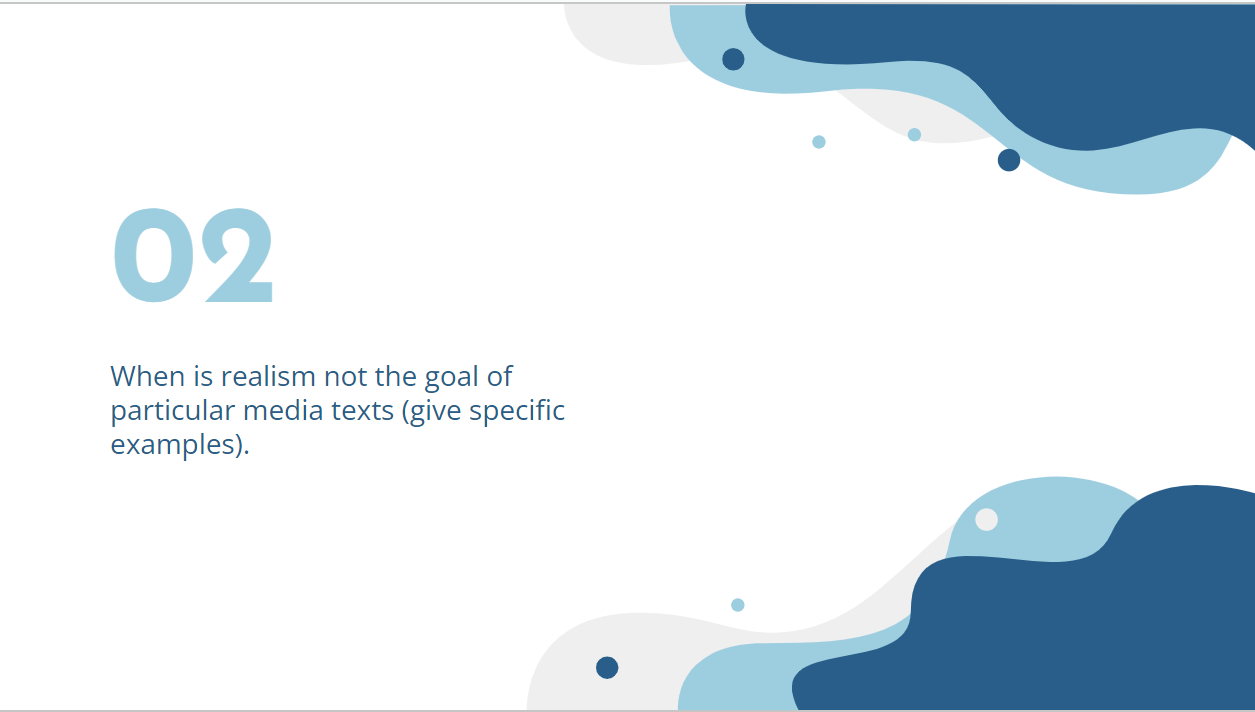 02

When is realism not the goal of particular media texts (give specific examples).